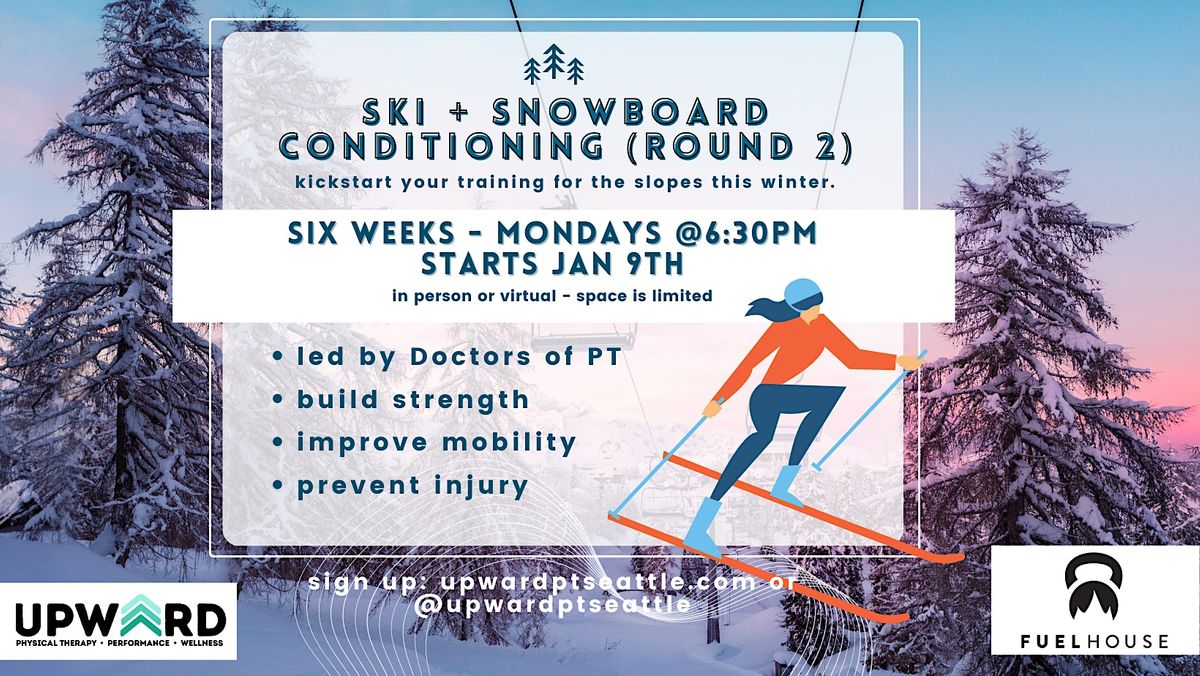 SKI + SNOWBOARD CONDITIONING (ROUND 2)

kickstart your training for the slopes this winter.

SIX WEEKS - MONDAYS @6:30PM
STARTS JAN 9TH

in person or virtual - space is limited

• led by Doctors of PT
• build strength
• improve mobility
• prevent injury

sign up: upwardptseattle.com or @upwardptseattle

UPWARD
PHYSICAL THERAPY • PERFORMANCE • WELLNESS

FUELHOUSE